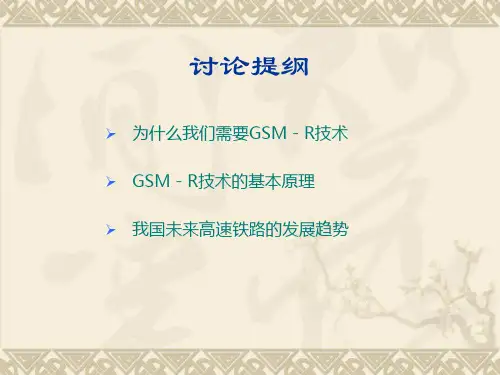 讨论提纲

➢ 为什么我们需要GSM－R技术

➢ GSM－R技术的基本原理

➢ 我国未来高速铁路的发展趋势